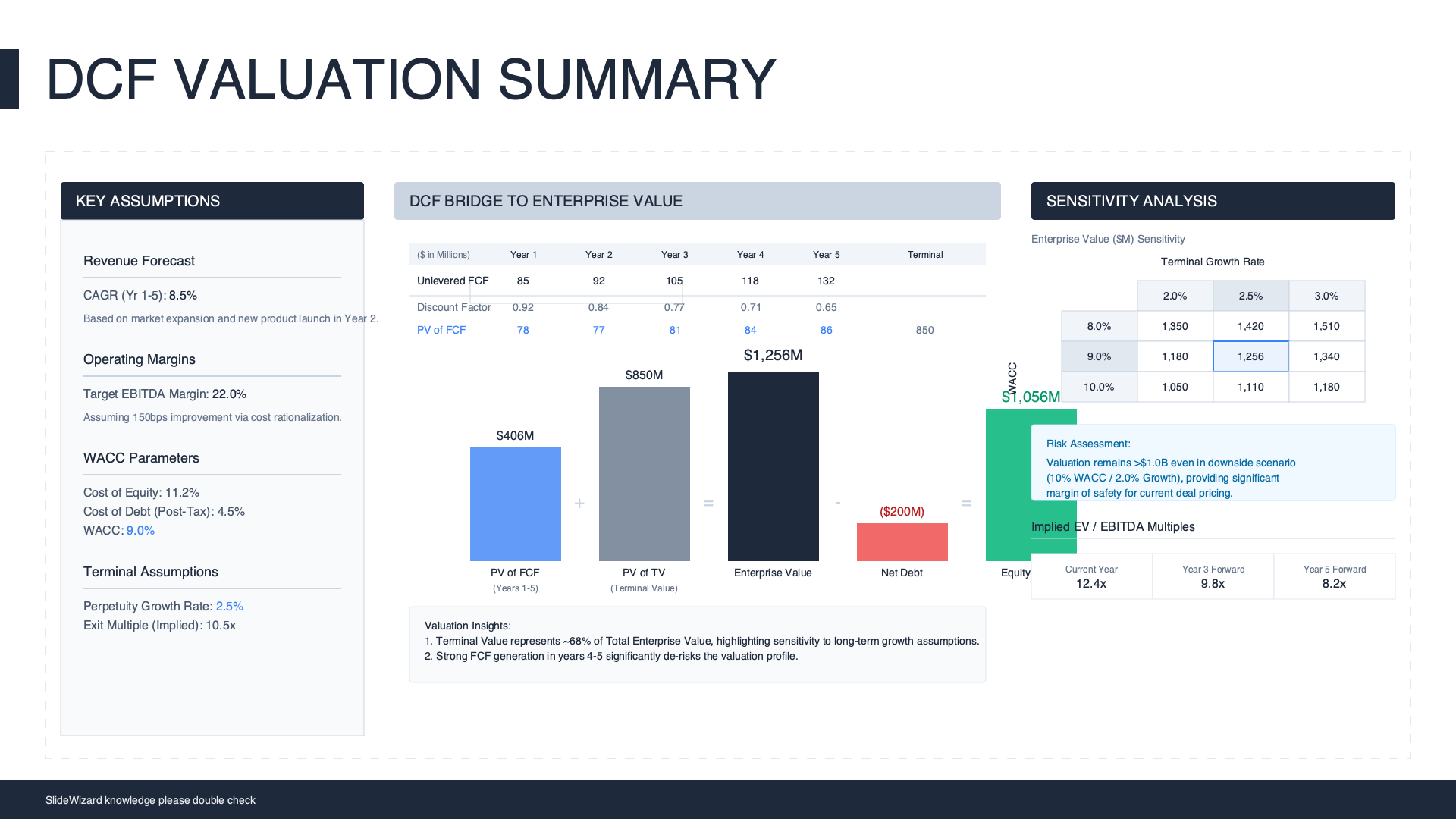 DCF VALUATION SUMMARY

KEY ASSUMPTIONS

Revenue Forecast

CAGR (Yr 1-5): 8.5%

Based on market expansion and new product launch in Year 2.

Operating Margins

Target EBITDA Margin: 22.0%

Assuming 150bps improvement via cost rationalization.

WACC Parameters

Cost of Equity: 11.2%
Cost of Debt (Post-Tax): 4.5%
WACC: 9.0%

Terminal Assumptions

Perpetuity Growth Rate: 2.5%
Exit Multiple (Implied): 10.5x

DCF BRIDGE TO ENTERPRISE VALUE

| ($ in Millions) | Year 1 | Year 2 | Year 3 | Year 4 | Year 5 | Terminal |
|---|---|---|---|---|---|---|
| Unlevered FCF | 85 | 92 | 105 | 118 | 132 | |
| Discount Factor | 0.92 | 0.84 | 0.77 | 0.71 | 0.65 | |
| PV of FCF | 78 | 77 | 81 | 84 | 86 | 850 |

$406M
PV of FCF
(Years 1-5)
+
$850M
PV of TV
(Terminal Value)
=
$1,256M
Enterprise Value
-
($200M)
Net Debt
=
$1,056M
Equity

Valuation Insights:
1. Terminal Value represents ~68% of Total Enterprise Value, highlighting sensitivity to long-term growth assumptions.
2. Strong FCF generation in years 4-5 significantly de-risks the valuation profile.

SENSITIVITY ANALYSIS

Enterprise Value ($M) Sensitivity

Terminal Growth Rate

WACC

| | 2.0% | 2.5% | 3.0% |
|---|---|---|---|
| 8.0% | 1,350 | 1,420 | 1,510 |
| 9.0% | 1,180 | 1,256 | 1,340 |
| 10.0% | 1,050 | 1,110 | 1,180 |

Risk Assessment:
Valuation remains >$1.0B even in downside scenario (10% WACC / 2.0% Growth), providing significant margin of safety for current deal pricing.

Implied EV / EBITDA Multiples

| Current Year | Year 3 Forward | Year 5 Forward |
|---|---|---|
| 12.4x | 9.8x | 8.2x |

SlideWizard knowledge please double check